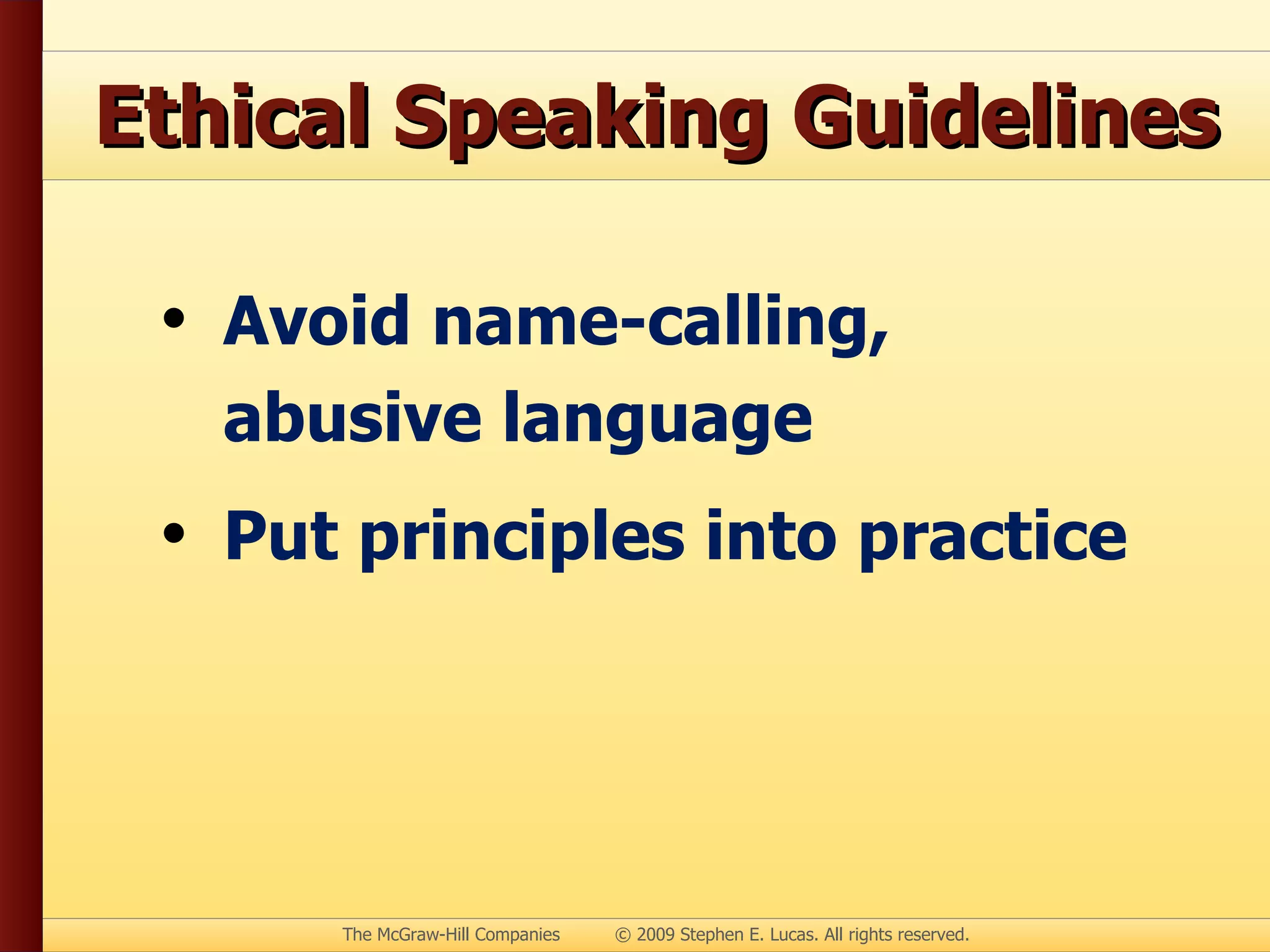 Ethical Speaking Guidelines

• Avoid name-calling, abusive language

• Put principles into practice

The McGraw-Hill Companies © 2009 Stephen E. Lucas. All rights reserved.